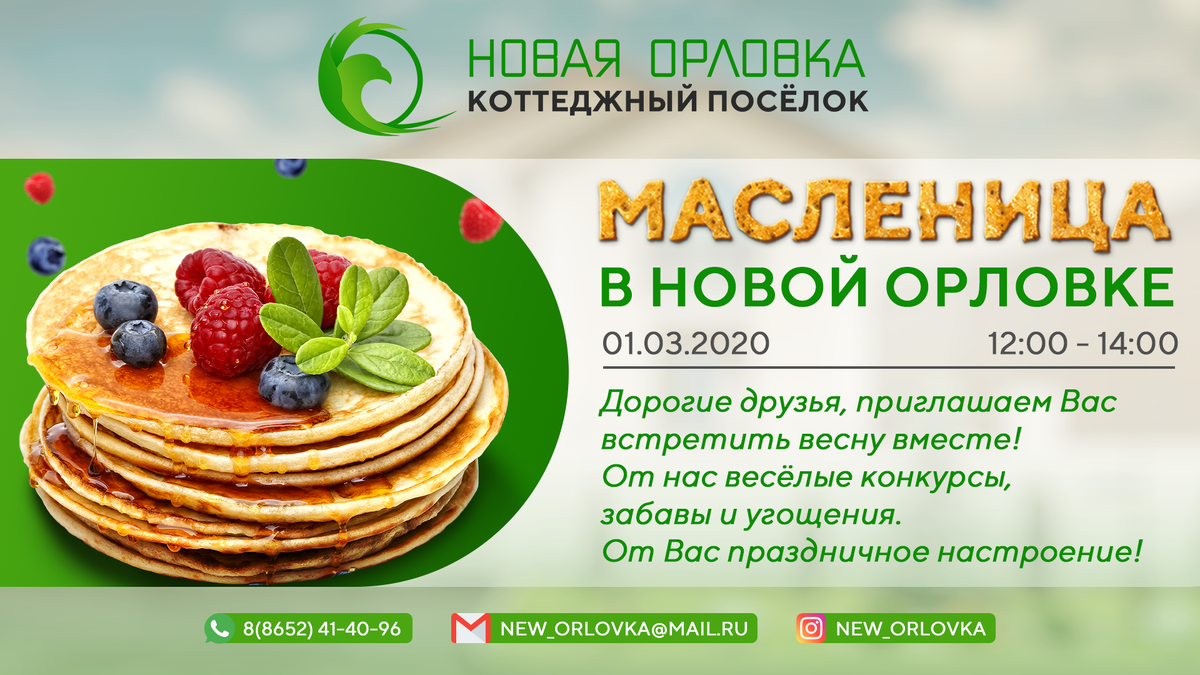 НОВАЯ ОРЛОВКА
КОТТЕДЖНЫЙ ПОСЁЛОК

МАСЛЕНИЦА
В НОВОЙ ОРЛОВКЕ

01.03.2020 12:00 - 14:00

Дорогие друзья, приглашаем Вас встретить весну вместе!
От нас весёлые конкурсы, забавы и угощения.
От Вас праздничное настроение!

8(8652) 41-40-96
NEW_ORLOVKA@MAIL.RU
NEW_ORLOVKA